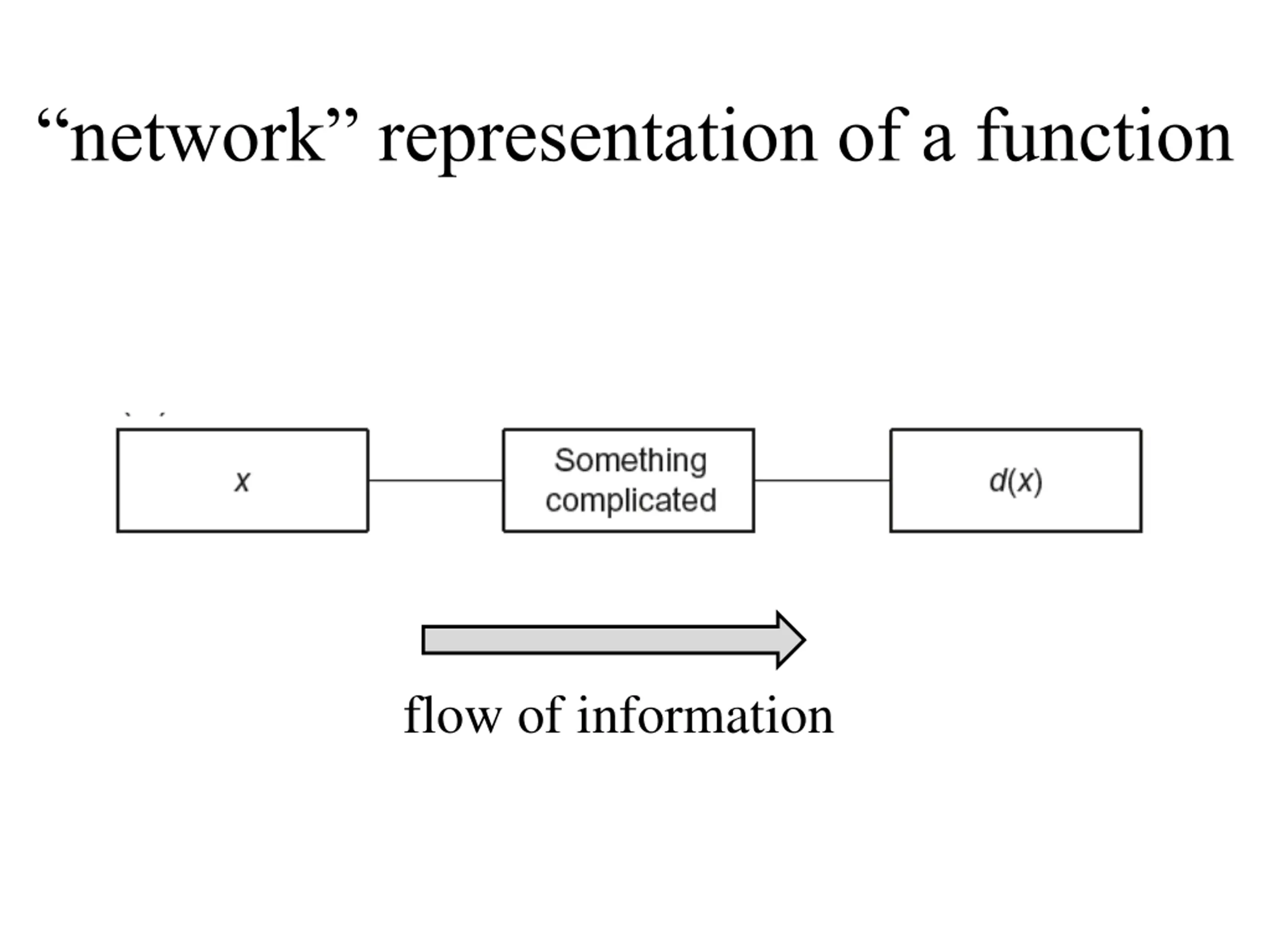 “network” representation of a function

$x$

Something complicated

$d(x)$

flow of information